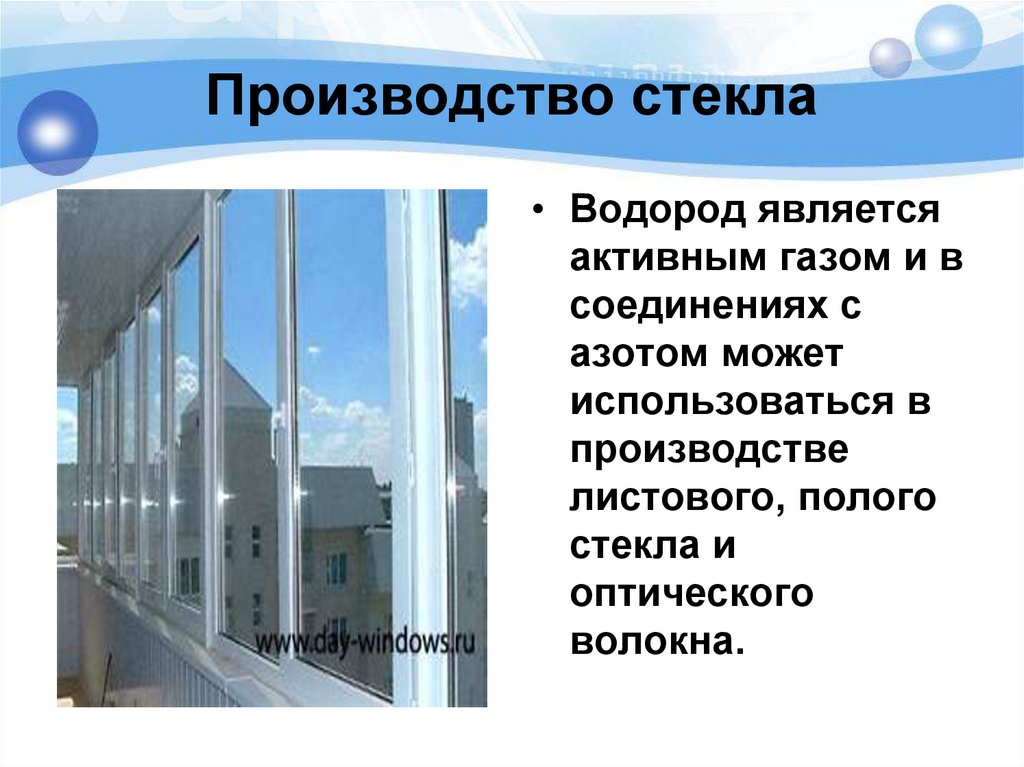 Производство стекла

www.day-windows.ru

• Водород является активным газом и в соединениях с азотом может использоваться в производстве листового, полого стекла и оптического волокна.